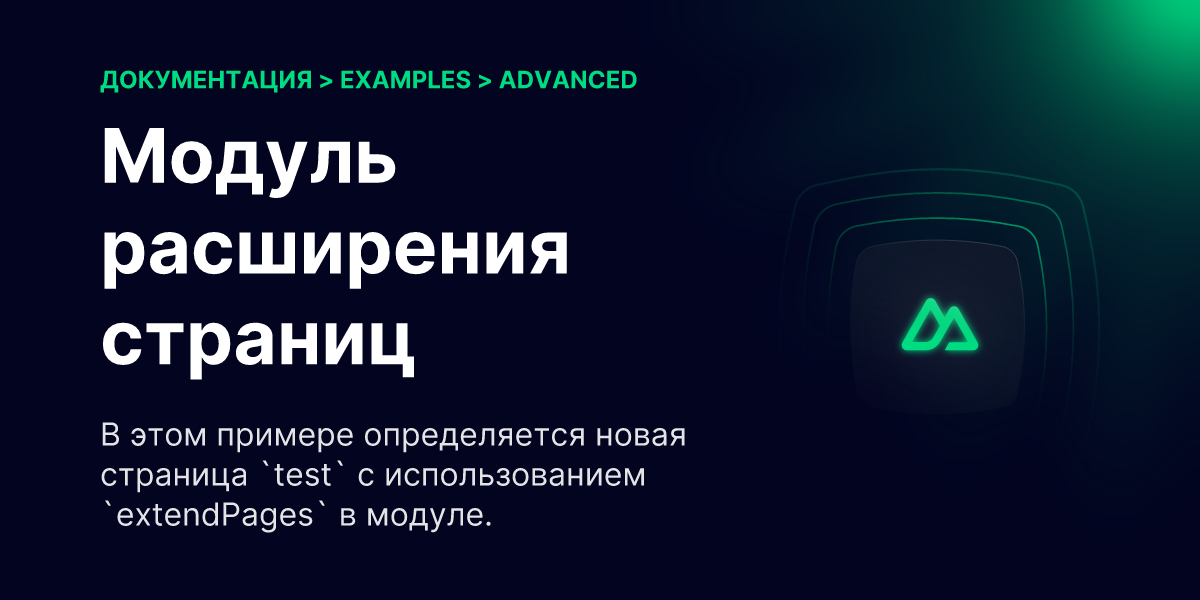 ДОКУМЕНТАЦИЯ > EXAMPLES > ADVANCED

Модуль расширения страниц

В этом примере определяется новая страница `test` с использованием `extendPages` в модуле.